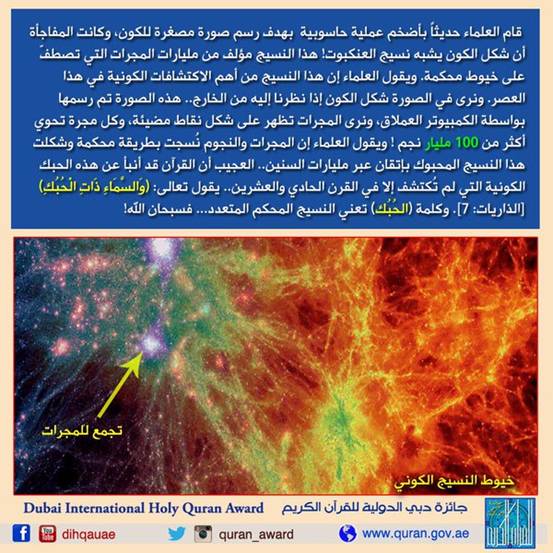 قام العلماء حديثاً بأضخم عملية حاسوبية بهدف رسم صورة مصغرة للكون، وكانت المفاجأة أن شكل الكون يشبه نسيج العنكبوت! هذا النسيج مؤلف من مليارات المجرات التي تصطفّ على خيوط محكمة. ويقول العلماء إن هذا النسيج من أهم الاكتشافات الكونية في هذا العصر. ونرى في الصورة شكل الكون إذا نظرنا إليه من الخارج.. هذه الصورة تم رسمها بواسطة الكمبيوتر العملاق، ونرى المجرات تظهر على شكل نقاط مضيئة، وكل مجرة تحوي أكثر من 100 مليار نجم ! ويقول العلماء إن المجرات والنجوم نُسجت بطريقة محكمة وشكلت هذا النسيج المحبوك بإتقان عبر مليارات السنين.. العجيب أن القرآن قد أنبأ عن هذه الحبك الكونية التي لم تُكتشف إلا في القرن الحادي والعشرين.. يقول تعالى: (وَالسَّمَاءِ ذَاتِ الْحُبُكِ) [الذاريات: 7]. وكلمة (الحُبُك) تعني النسيج المحكم المتعدد... فسبحان الله!

تجمع للمجرات

خيوط النسيج الكوني

Dubai International Holy Quran Award

جائزة دبي الدولية للقرآن الكريم

dihqauae

quran_award

www.quran.gov.ae